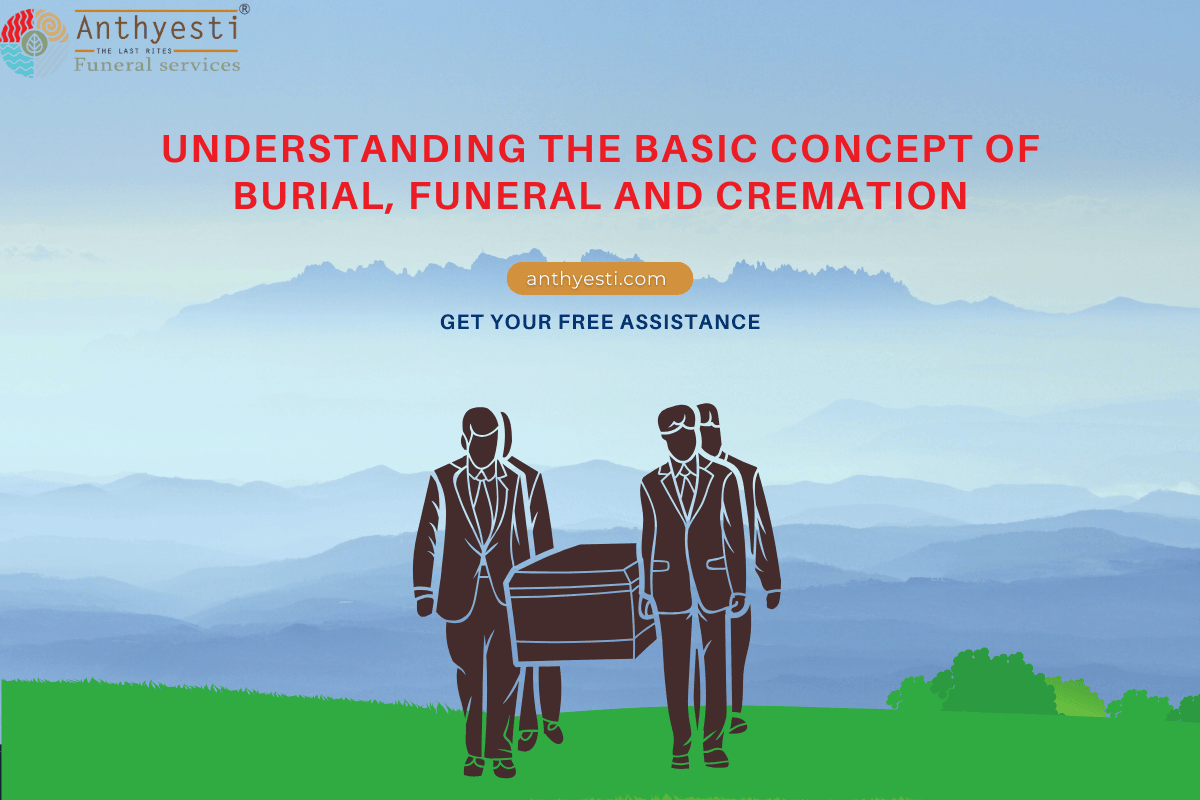 Anthyesti®
THE LAST RITES
Funeral services

UNDERSTANDING THE BASIC CONCEPT OF BURIAL, FUNERAL AND CREMATION

anthyesti.com

GET YOUR FREE ASSISTANCE